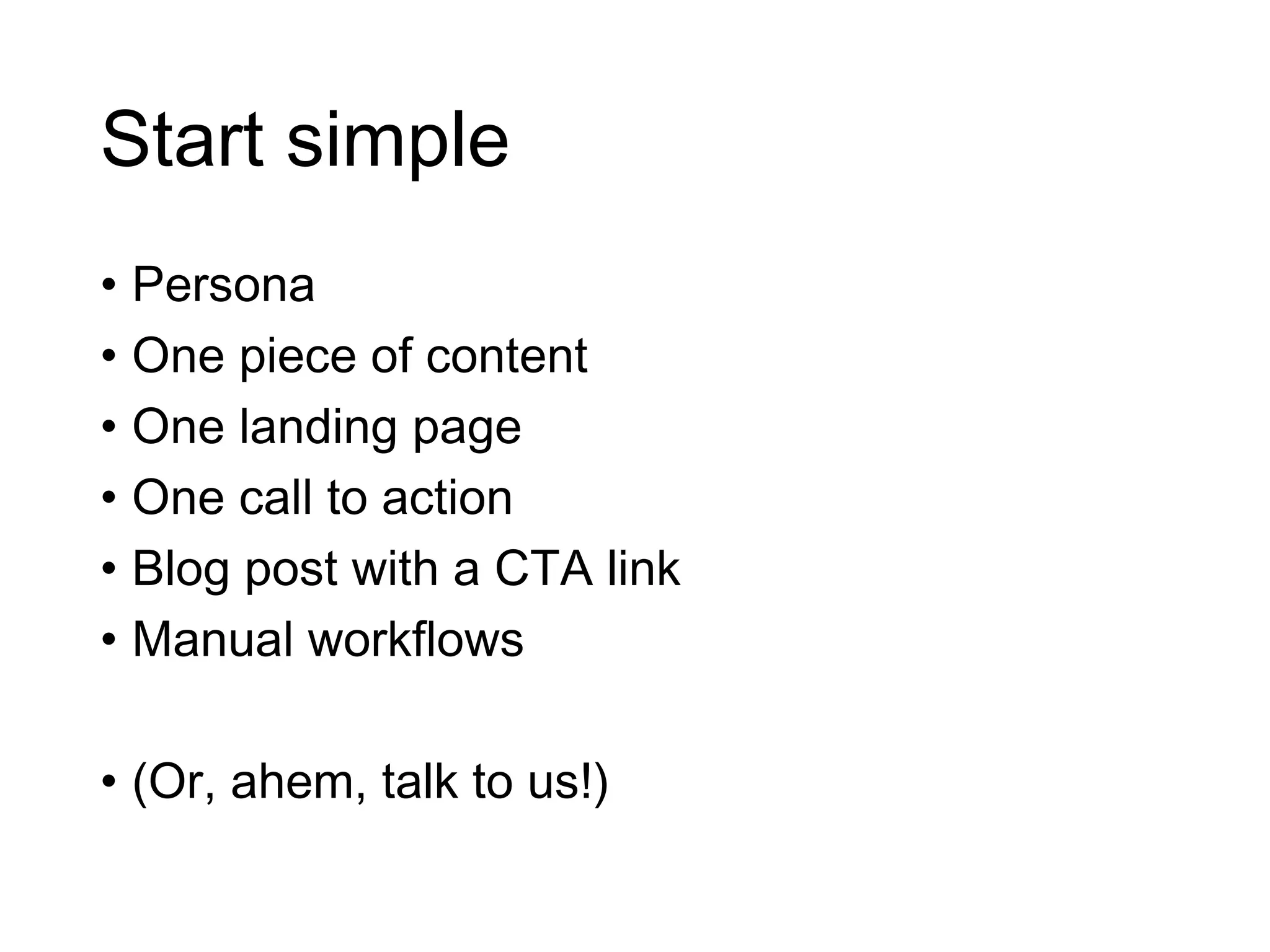 Start simple

• Persona
• One piece of content
• One landing page
• One call to action
• Blog post with a CTA link
• Manual workflows

• (Or, ahem, talk to us!)